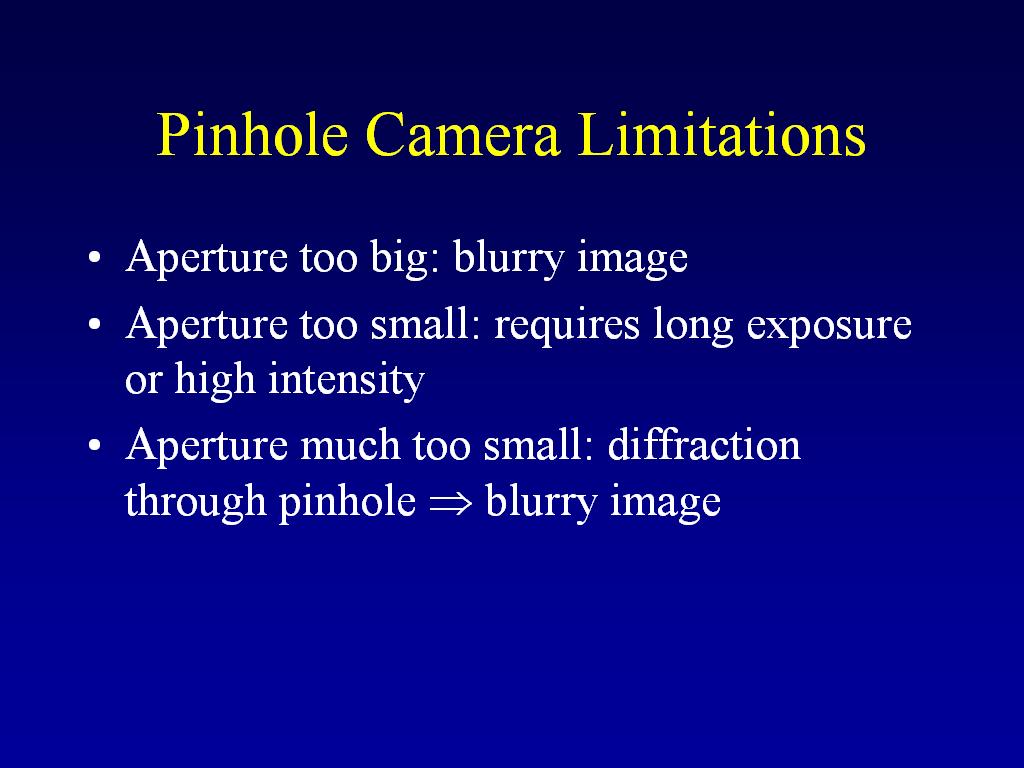 Pinhole Camera Limitations

• Aperture too big: blurry image
• Aperture too small: requires long exposure or high intensity
• Aperture much too small: diffraction through pinhole $\Rightarrow$ blurry image